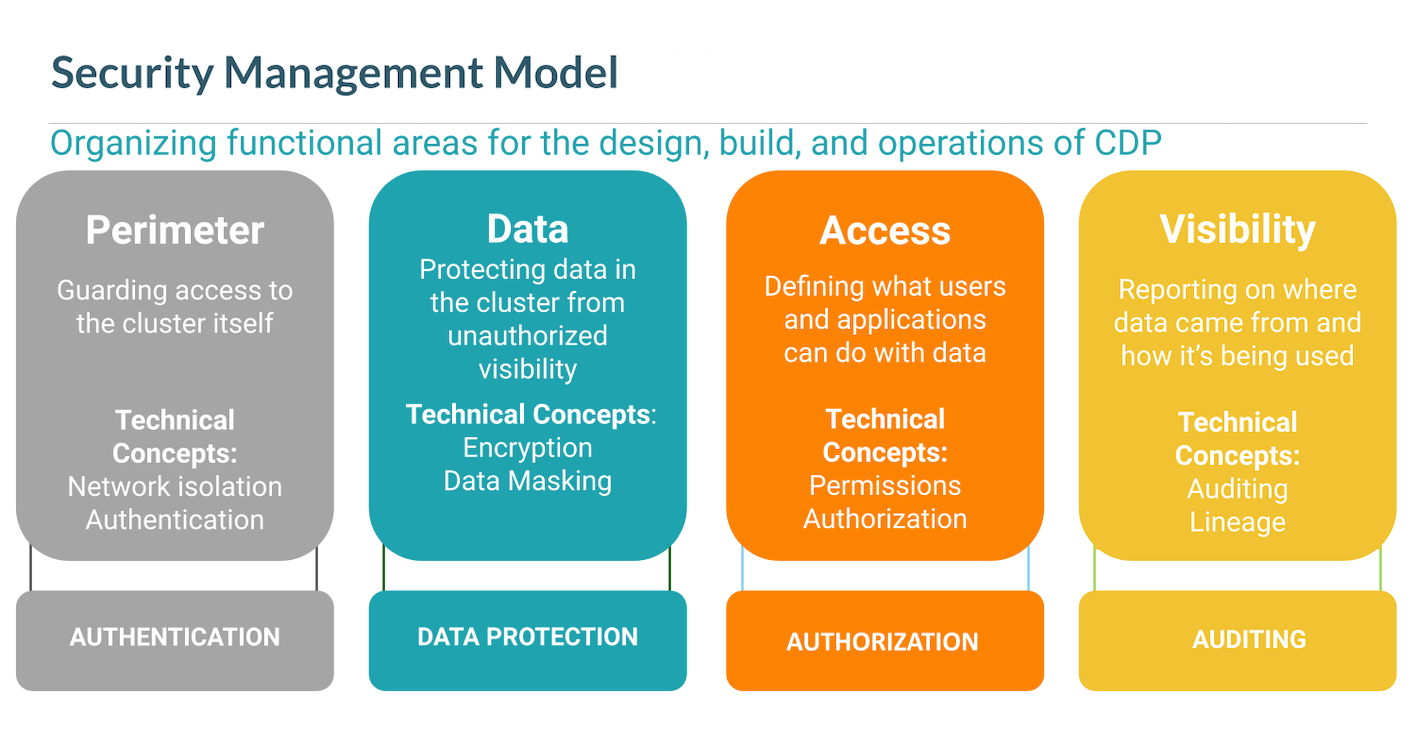 Security Management Model

Organizing functional areas for the design, build, and operations of CDP

Perimeter

Guarding access to the cluster itself

Technical Concepts:
Network isolation
Authentication

AUTHENTICATION

Data

Protecting data in the cluster from unauthorized visibility

Technical Concepts:
Encryption
Data Masking

DATA PROTECTION

Access

Defining what users and applications can do with data

Technical Concepts:
Permissions
Authorization

AUTHORIZATION

Visibility

Reporting on where data came from and how it's being used

Technical Concepts:
Auditing
Lineage

AUDITING